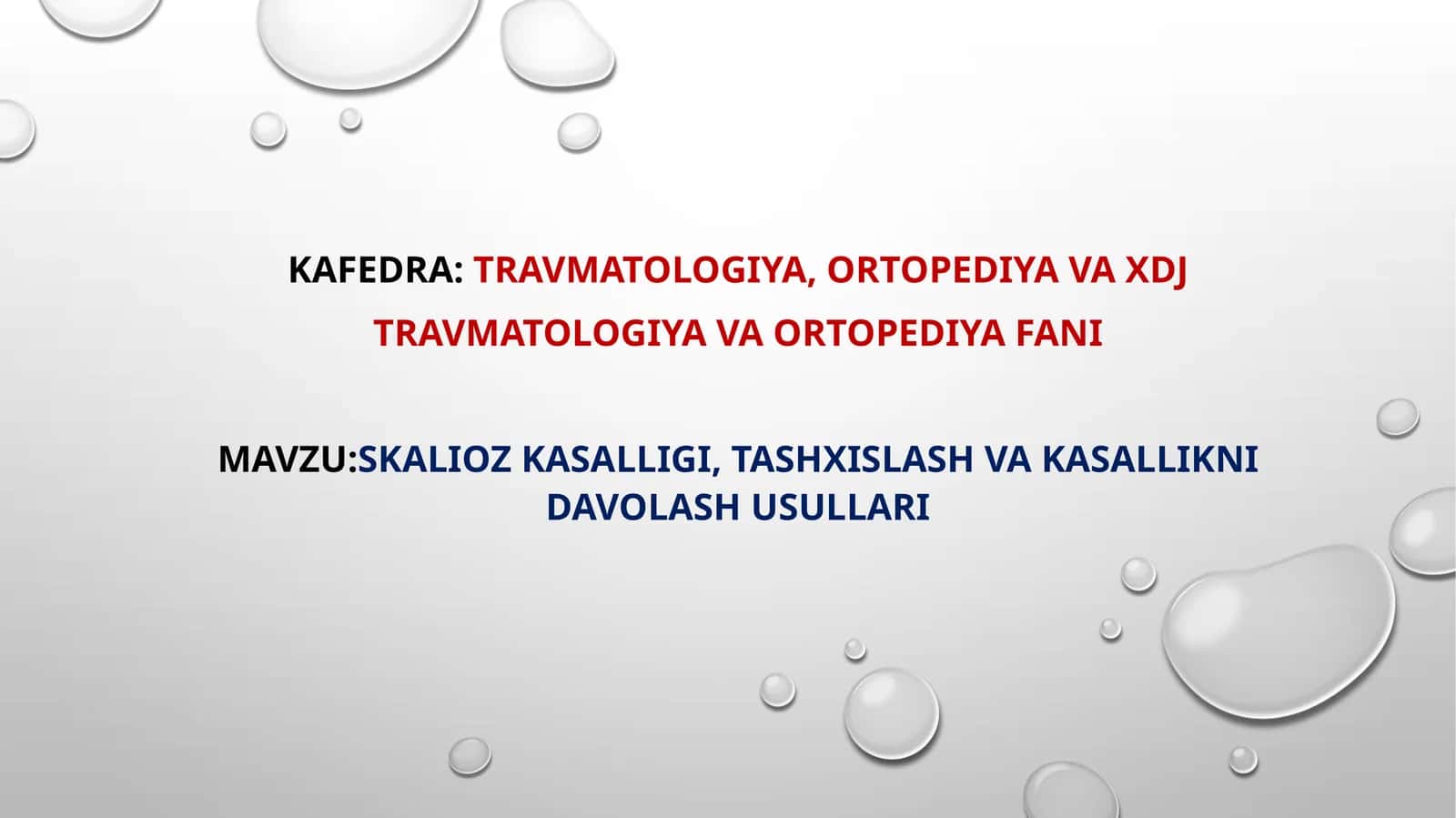 KAFEDRA: TRAVMATOLOGIYA, ORTOPEDIYA VA XDJ

TRAVMATOLOGIYA VA ORTOPEDIYA FANI

MAVZU:SKALIOZ KASALLIGI, TASHXISLASH VA KASALLIKNI DAVOLASH USULLARI